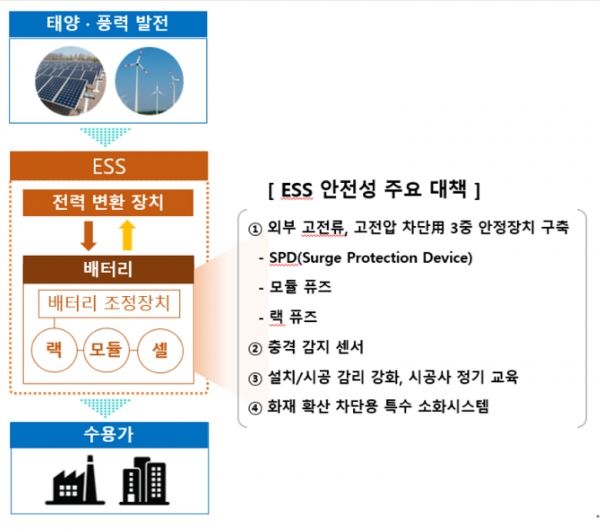 태양 · 풍력 발전

ESS

전력 변환 장치

배터리

배터리 조정장치

랙

모듈

셀

수용가

[ ESS 안전성 주요 대책 ]

① 외부 고전류, 고전압 차단用 3중 안정장치 구축

- SPD(Surge Protection Device)

- 모듈 퓨즈

- 랙 퓨즈

② 충격 감지 센서

③ 설치/시공 감리 강화, 시공사 정기 교육

④ 화재 확산 차단용 특수 소화시스템